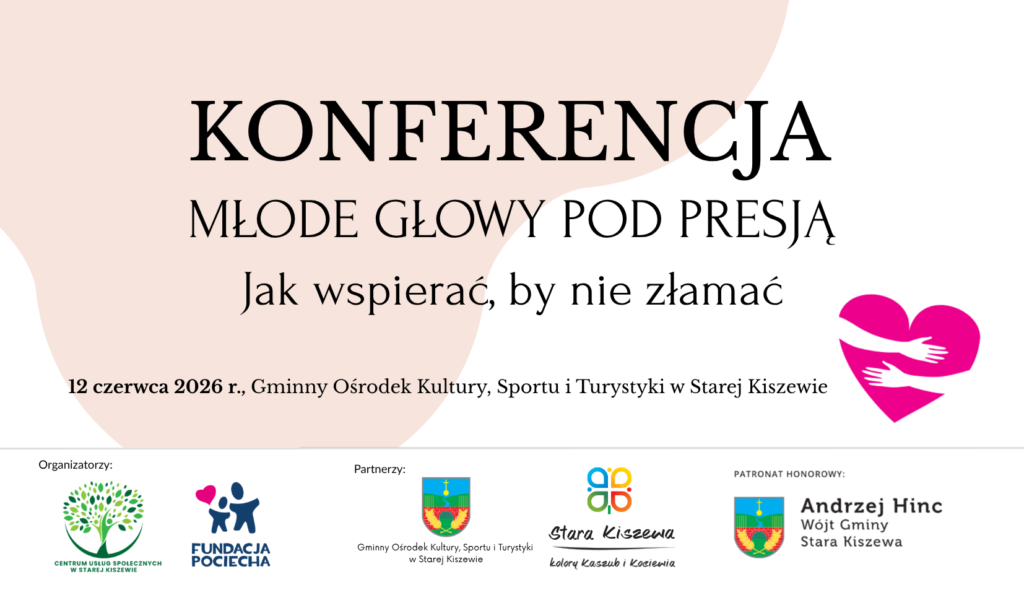 KONFERENCJA

MŁODE GŁOWY POD PRESJĄ

Jak wspierać, by nie złamać

12 czerwca 2026 r., Gminny Ośrodek Kultury, Sportu i Turystyki w Starej Kiszewie

Organizatorzy:

CENTRUM USŁUG SPOŁECZNYCH W STAREJ KISZEWIE

FUNDACJA POCIECHA

Partnerzy:

Gminny Ośrodek Kultury, Sportu i Turystyki w Starej Kiszewie

Stara Kiszewa

kolory Kaszub i Kociewia

PATRONAT HONOROWY:

Andrzej Hinc
Wójt Gminy
Stara Kiszewa